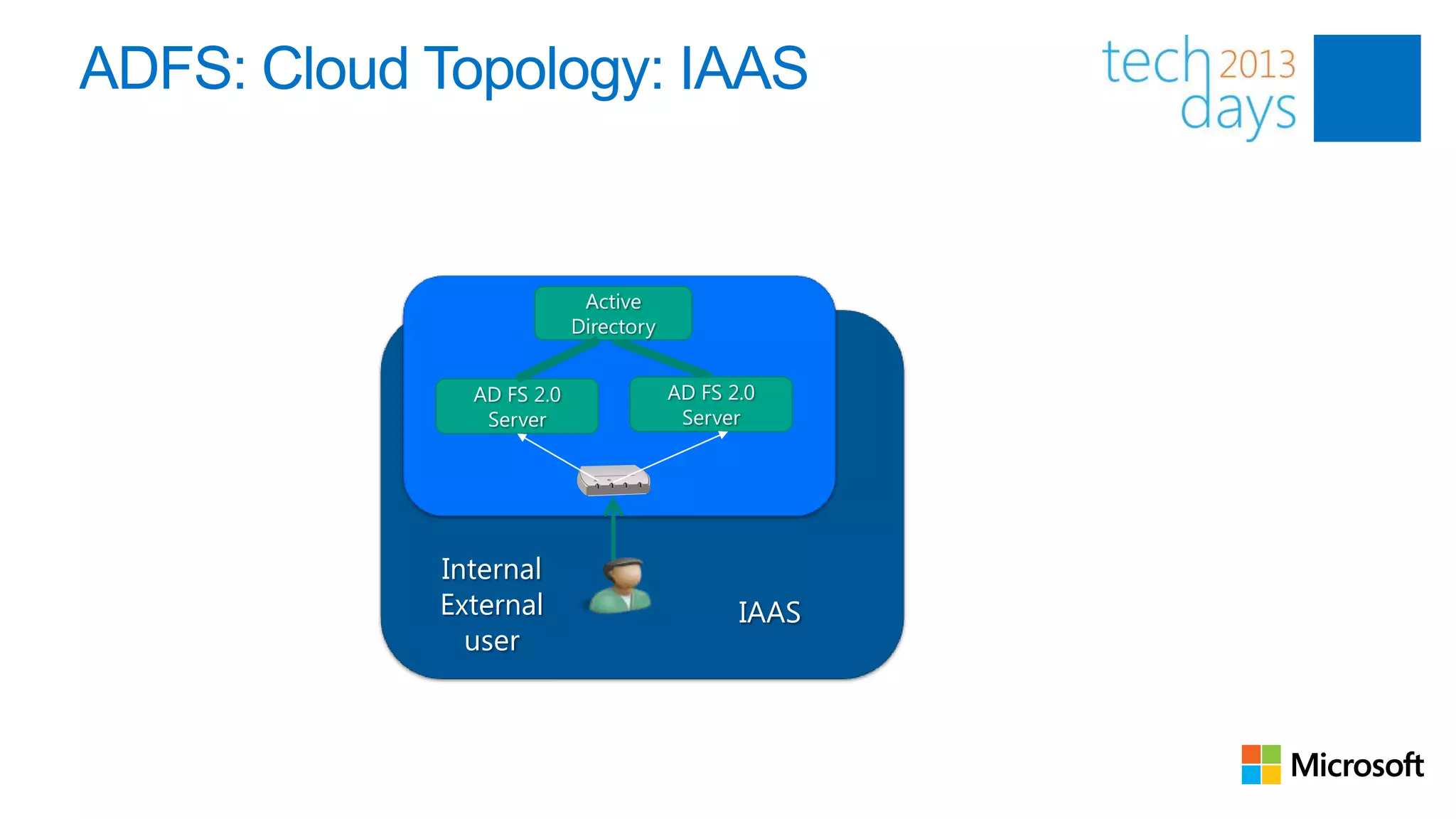 ADFS: Cloud Topology: IAAS

tech 2013 days

Active Directory

AD FS 2.0 Server

AD FS 2.0 Server

Internal External user

IAAS

Microsoft